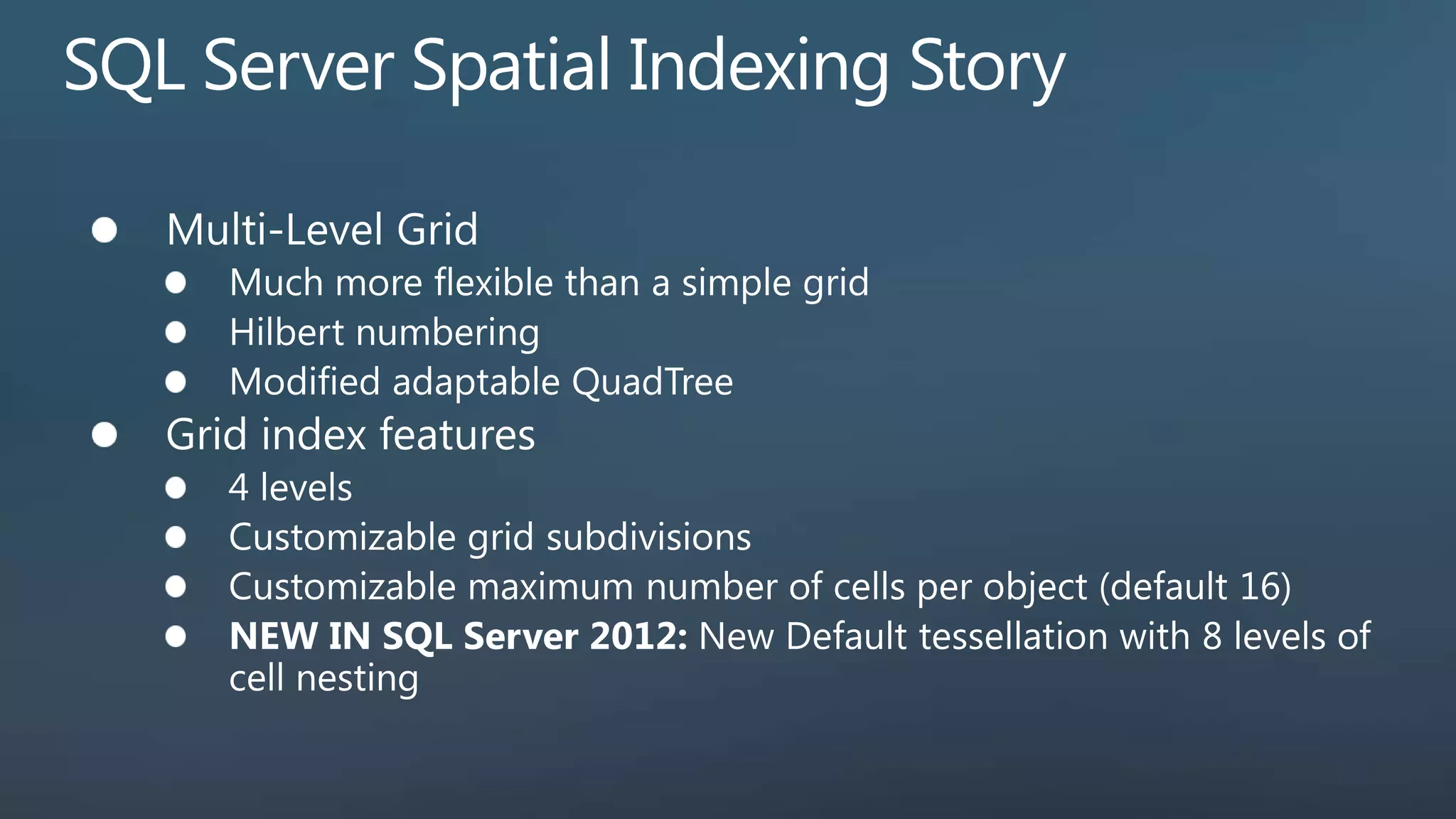 SQL Server Spatial Indexing Story

- Multi-Level Grid
  - Much more flexible than a simple grid
  - Hilbert numbering
  - Modified adaptable QuadTree
- Grid index features
  - 4 levels
  - Customizable grid subdivisions
  - Customizable maximum number of cells per object (default 16)
  - **NEW IN SQL Server 2012:** New Default tessellation with 8 levels of cell nesting